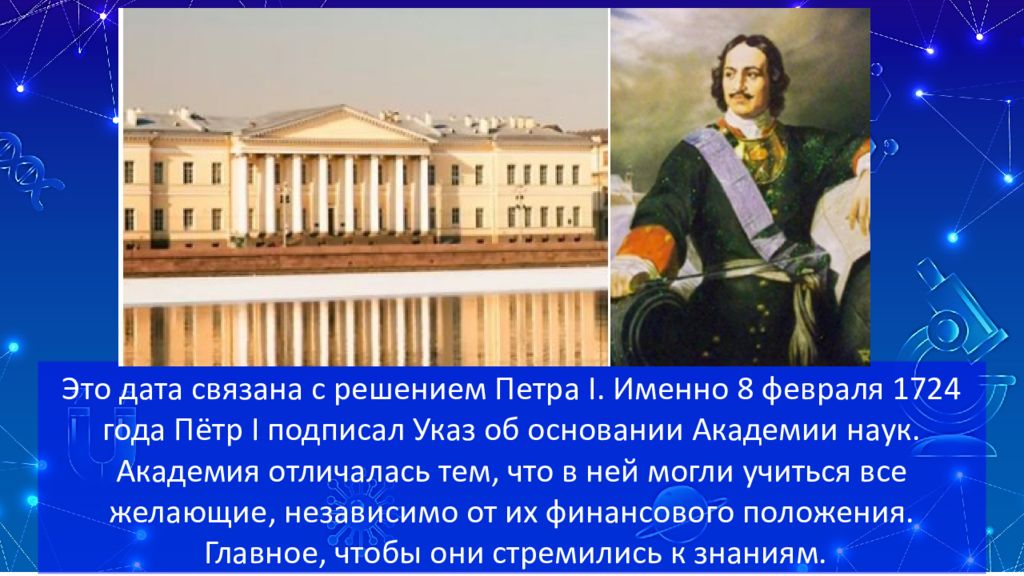 Это дата связана с решением Петра I. Именно 8 февраля 1724 года Пётр I подписал Указ об основании Академии наук. Академия отличалась тем, что в ней могли учиться все желающие, независимо от их финансового положения. Главное, чтобы они стремились к знаниям.